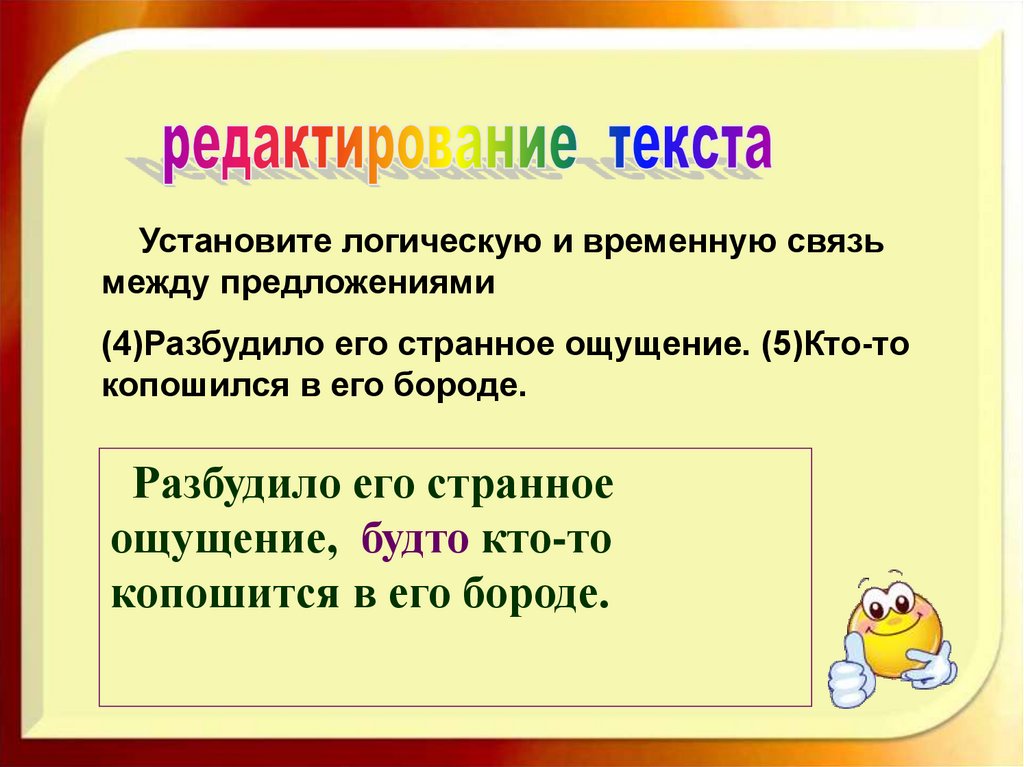 редактирование текста

Установите логическую и временную связь между предложениями

(4)Разбудило его странное ощущение. (5)Кто-то копошился в его бороде.

Разбудило его странное ощущение, будто кто-то копошится в его бороде.